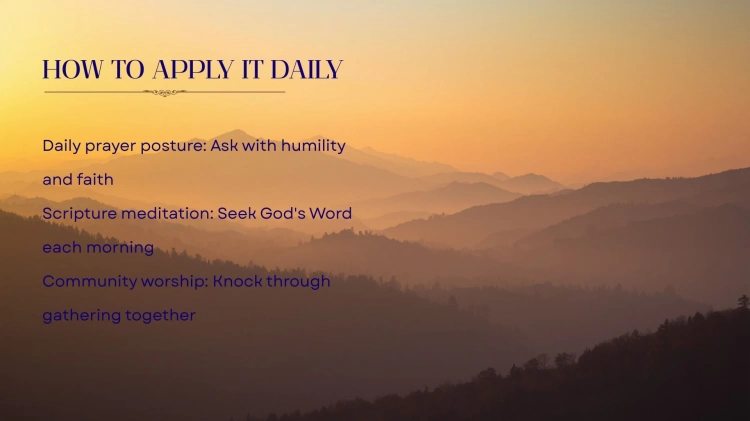 HOW TO APPLY IT DAILY

Daily prayer posture: Ask with humility and faith

Scripture meditation: Seek God's Word each morning

Community worship: Knock through gathering together